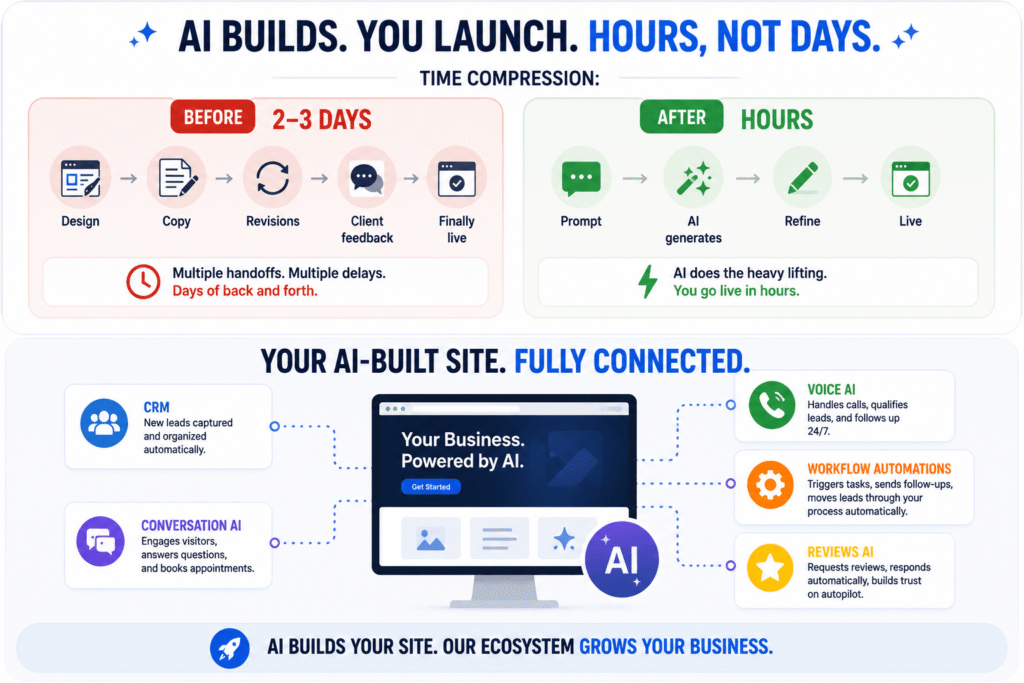 AI BUILDS. YOU LAUNCH. HOURS, NOT DAYS.

TIME COMPRESSION:

BEFORE 2–3 DAYS

Design → Copy → Revisions → Client feedback → Finally live

Multiple handoffs. Multiple delays.
Days of back and forth.

AFTER HOURS

Prompt → AI generates → Refine → Live

AI does the heavy lifting.
You go live in hours.

YOUR AI-BUILT SITE. FULLY CONNECTED.

CRM
New leads captured and organized automatically.

CONVERSATION AI
Engages visitors, answers questions, and books appointments.

Your Business. Powered by AI.
Get Started

AI

VOICE AI
Handles calls, qualifies leads, and follows up 24/7.

WORKFLOW AUTOMATIONS
Triggers tasks, sends follow-ups, moves leads through your process automatically.

REVIEWS AI
Requests reviews, responds automatically, builds trust on autopilot.

AI BUILDS YOUR SITE. OUR ECOSYSTEM GROWS YOUR BUSINESS.